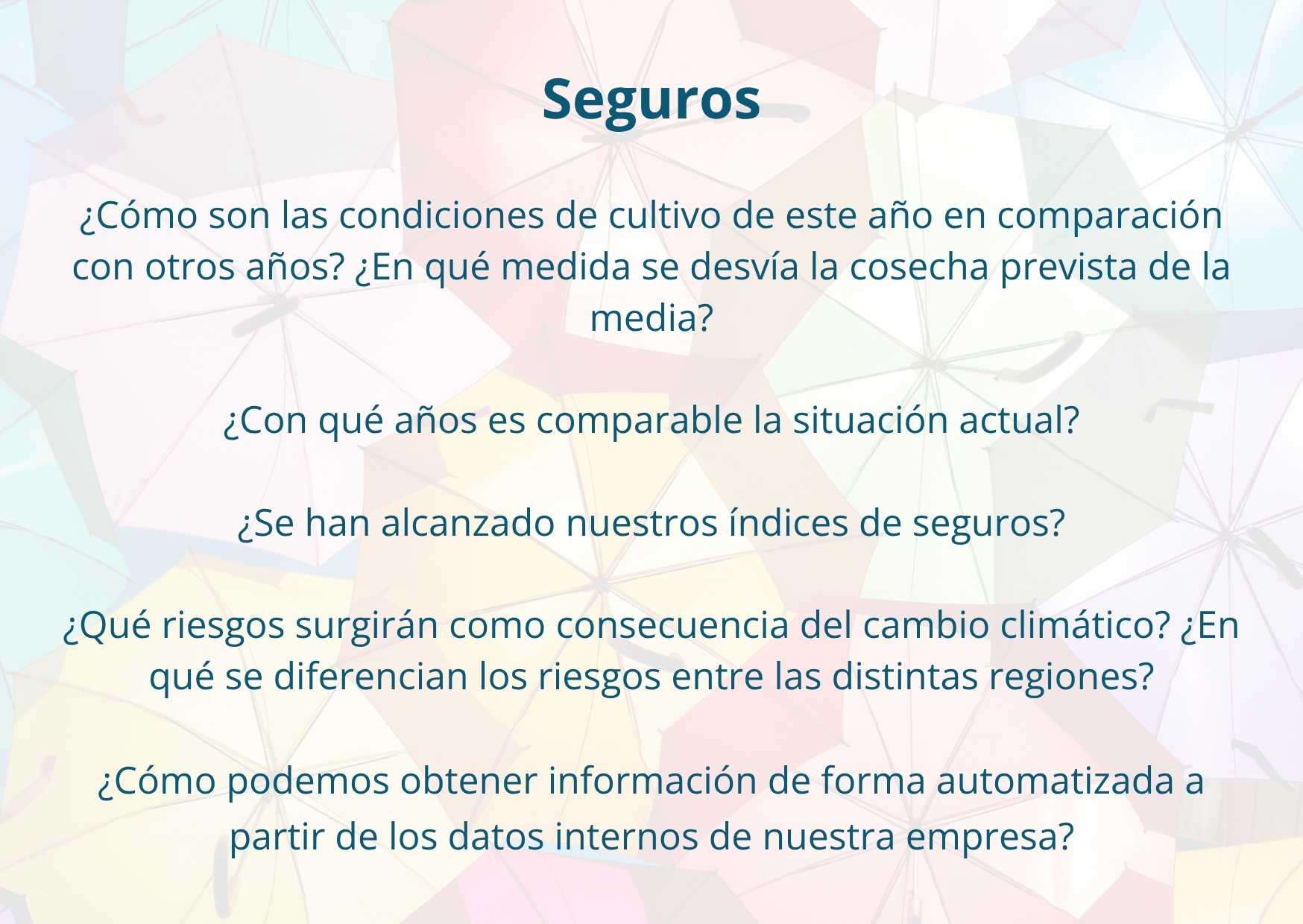 Seguros

¿Cómo son las condiciones de cultivo de este año en comparación con otros años? ¿En qué medida se desvía la cosecha prevista de la media?

¿Con qué años es comparable la situación actual?

¿Se han alcanzado nuestros índices de seguros?

¿Qué riesgos surgirán como consecuencia del cambio climático? ¿En qué se diferencian los riesgos entre las distintas regiones?

¿Cómo podemos obtener información de forma automatizada a partir de los datos internos de nuestra empresa?